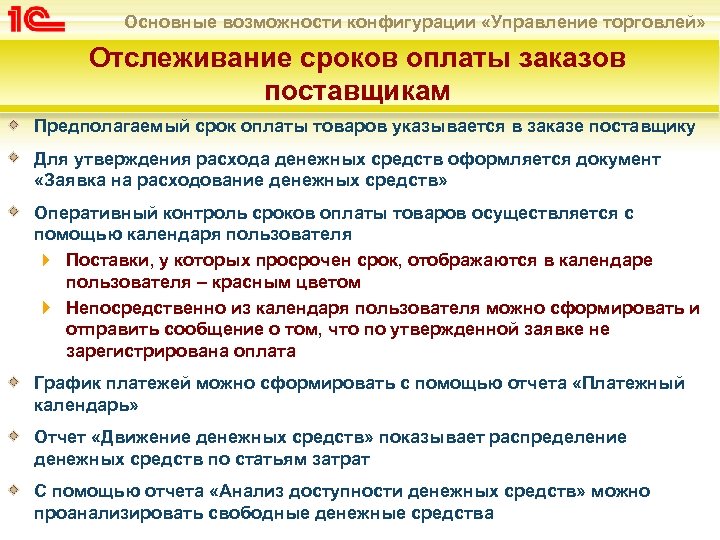 1С

Основные возможности конфигурации «Управление торговлей»

Отслеживание сроков оплаты заказов поставщикам

Предполагаемый срок оплаты товаров указывается в заказе поставщику

Для утверждения расхода денежных средств оформляется документ «Заявка на расходование денежных средств»

Оперативный контроль сроков оплаты товаров осуществляется с помощью календаря пользователя

Поставки, у которых просрочен срок, отображаются в календаре пользователя – красным цветом

Непосредственно из календаря пользователя можно сформировать и отправить сообщение о том, что по утвержденной заявке не зарегистрирована оплата

График платежей можно сформировать с помощью отчета «Платежный календарь»

Отчет «Движение денежных средств» показывает распределение денежных средств по статьям затрат

С помощью отчета «Анализ доступности денежных средств» можно проанализировать свободные денежные средства